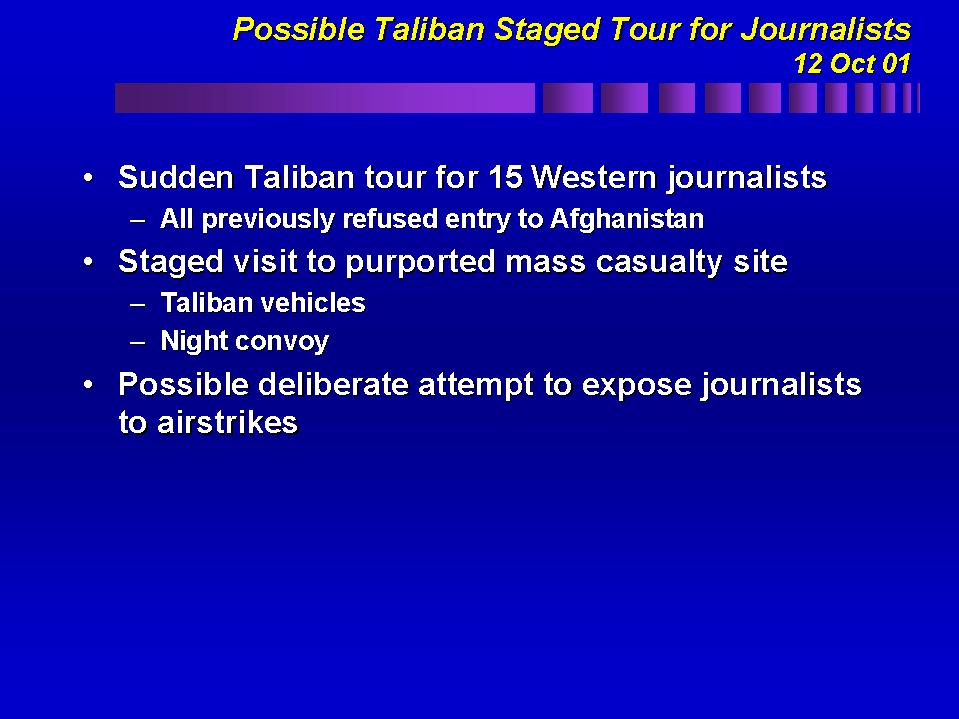 Possible Taliban Staged Tour for Journalists
12 Oct 01

• Sudden Taliban tour for 15 Western journalists
– All previously refused entry to Afghanistan
• Staged visit to purported mass casualty site
– Taliban vehicles
– Night convoy
• Possible deliberate attempt to expose journalists to airstrikes